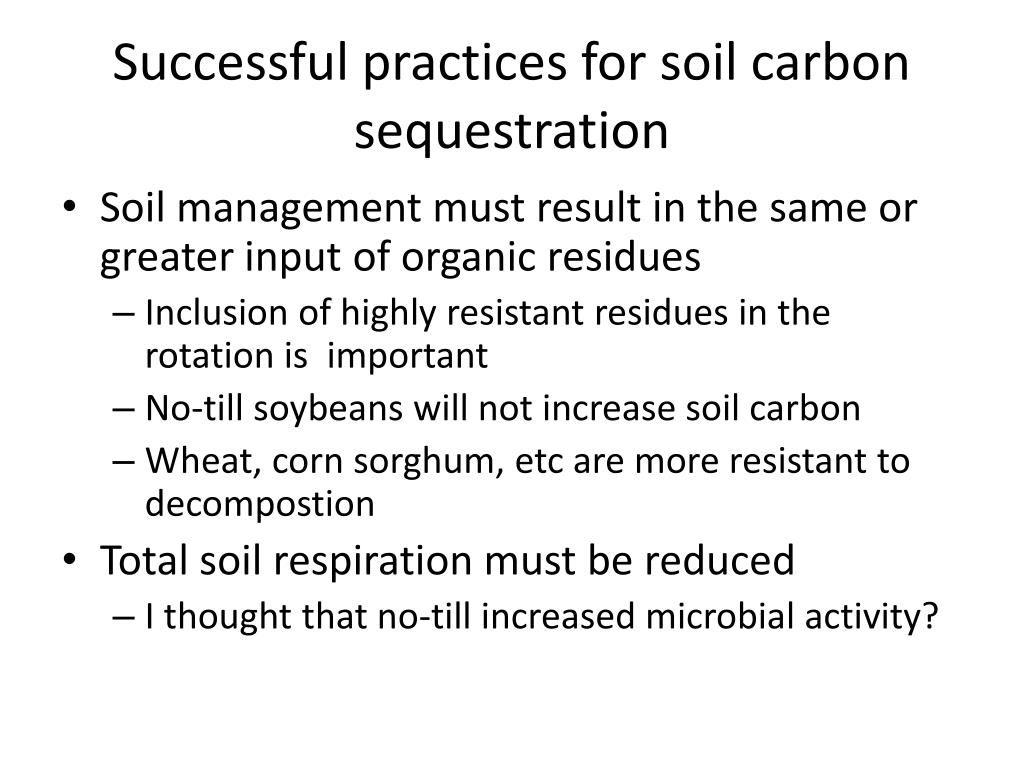 Successful practices for soil carbon sequestration

• Soil management must result in the same or greater input of organic residues
– Inclusion of highly resistant residues in the rotation is important
– No-till soybeans will not increase soil carbon
– Wheat, corn sorghum, etc are more resistant to decompostion
• Total soil respiration must be reduced
– I thought that no-till increased microbial activity?